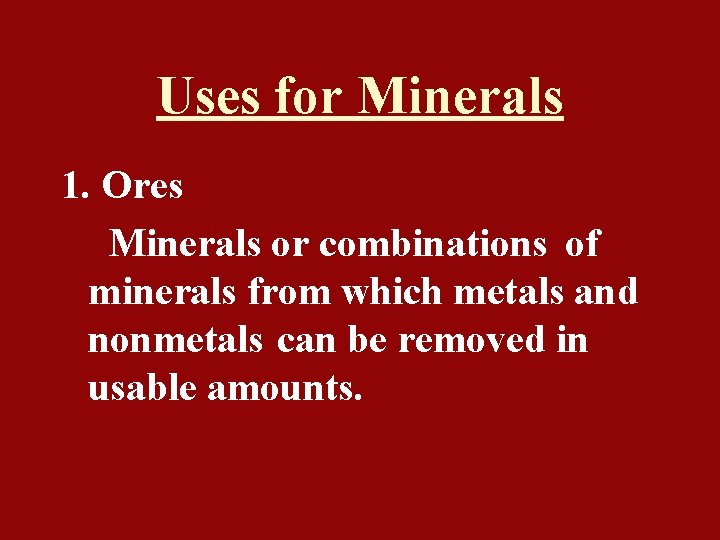 Uses for Minerals

1. Ores

Minerals or combinations of minerals from which metals and nonmetals can be removed in usable amounts.